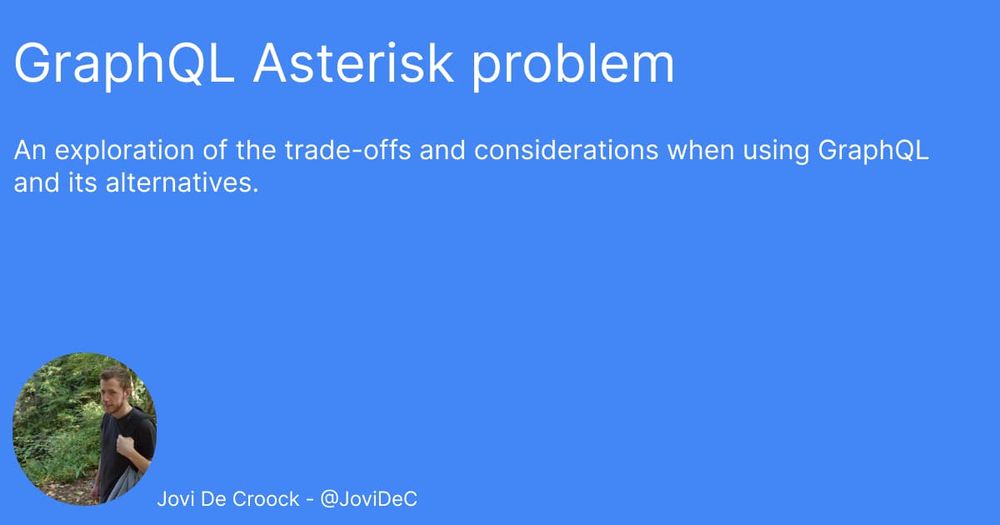 GraphQL Asterisk problem

An exploration of the trade-offs and considerations when using GraphQL and its alternatives.

Jovi De Croock - @JoviDeC